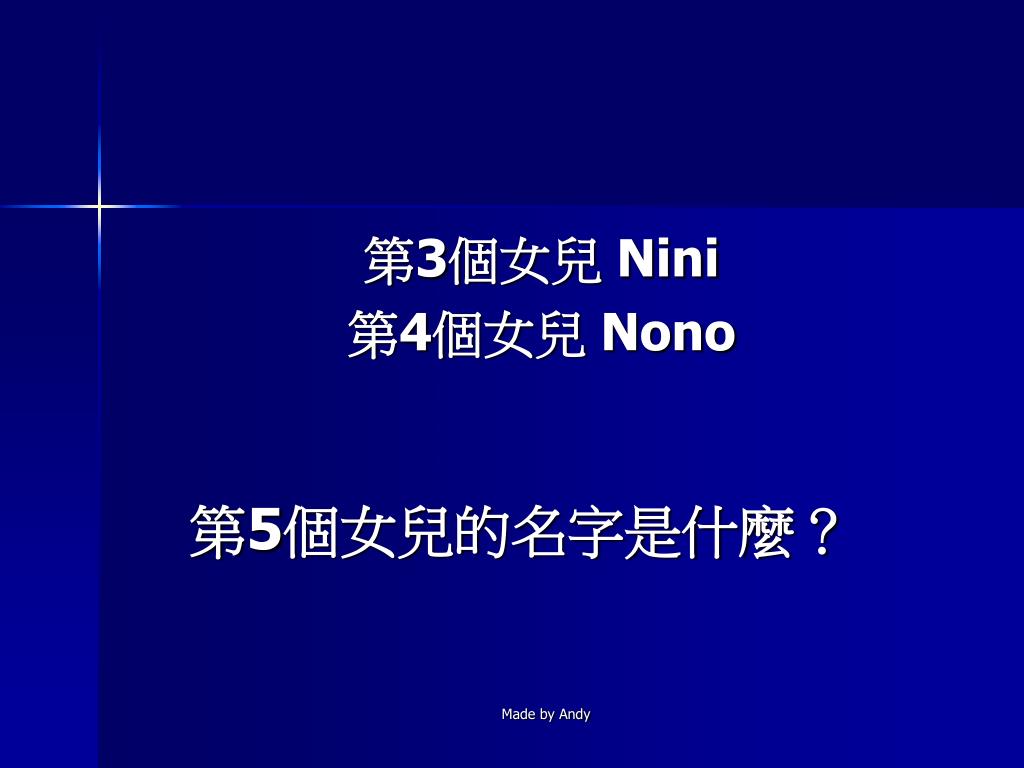 第3個女兒 Nini
第4個女兒 Nono

第5個女兒的名字是什麼？

Made by Andy